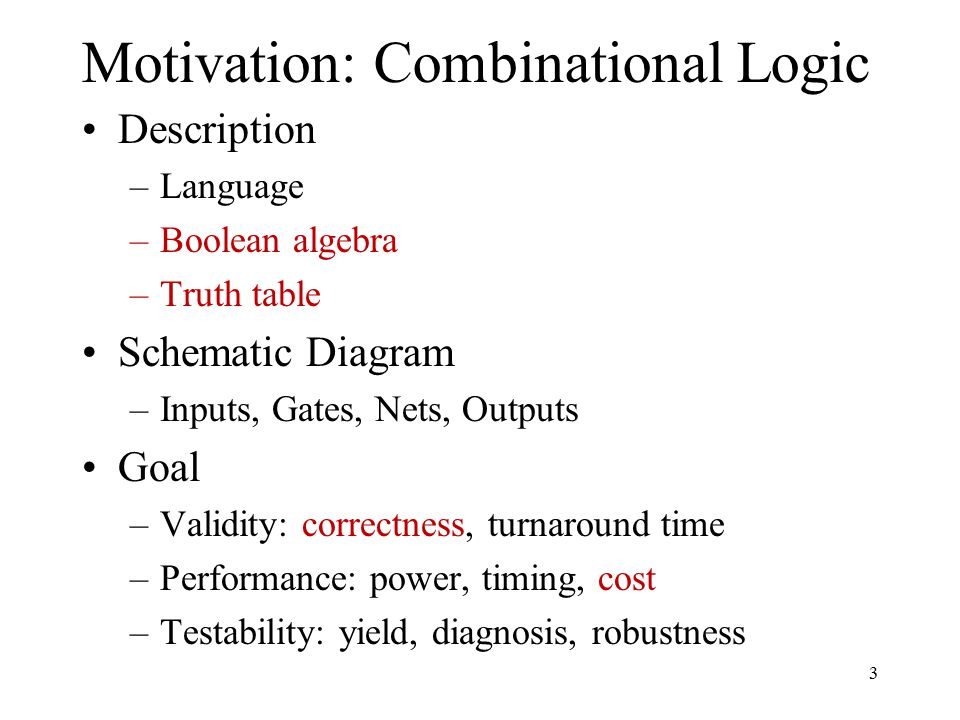 Motivation: Combinational Logic

• Description
  – Language
  – Boolean algebra
  – Truth table
• Schematic Diagram
  – Inputs, Gates, Nets, Outputs
• Goal
  – Validity: correctness, turnaround time
  – Performance: power, timing, cost
  – Testability: yield, diagnosis, robustness

3